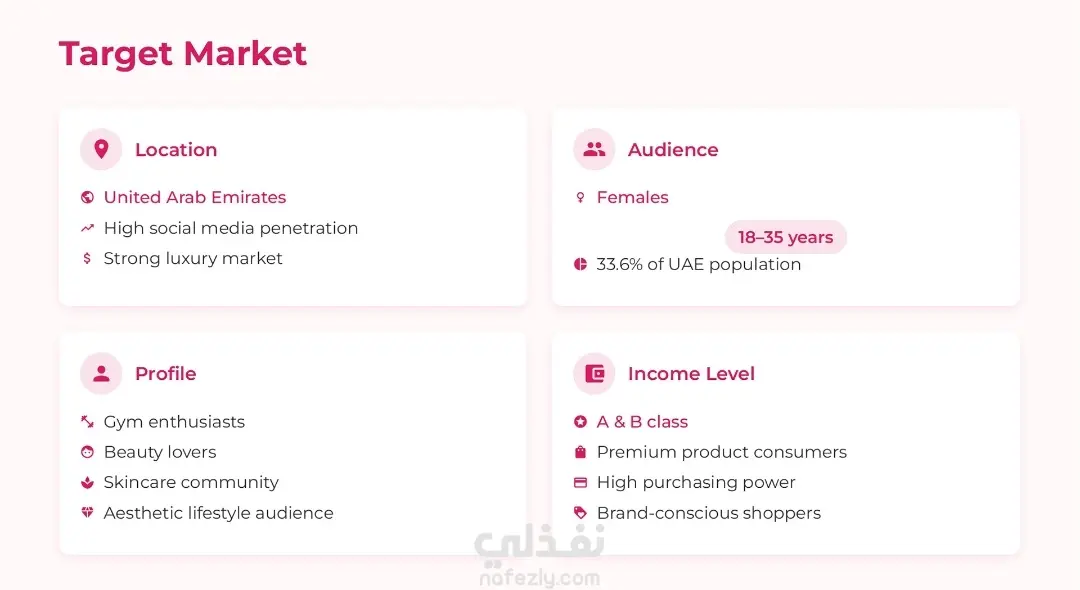 Target Market

Location

United Arab Emirates
High social media penetration
Strong luxury market

Audience

Females
18–35 years
33.6% of UAE population

Profile

Gym enthusiasts
Beauty lovers
Skincare community
Aesthetic lifestyle audience

Income Level

A & B class
Premium product consumers
High purchasing power
Brand-conscious shoppers

نفذلي
nafezly.com